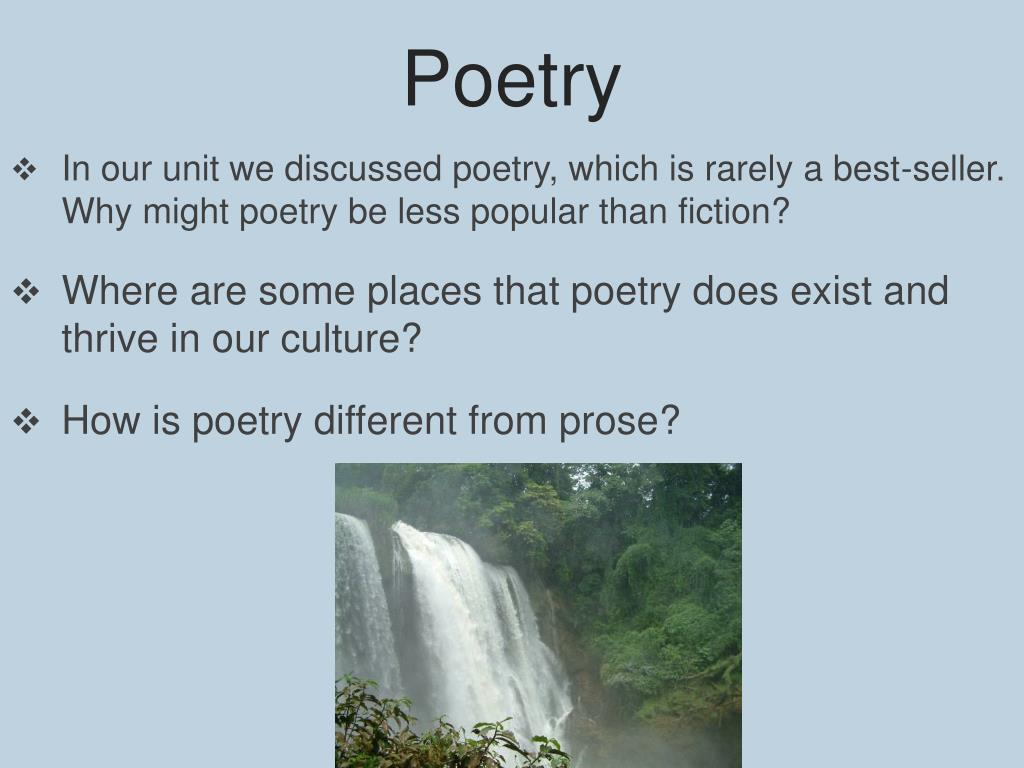 Poetry

❖ In our unit we discussed poetry, which is rarely a best-seller. Why might poetry be less popular than fiction?

❖ Where are some places that poetry does exist and thrive in our culture?

❖ How is poetry different from prose?